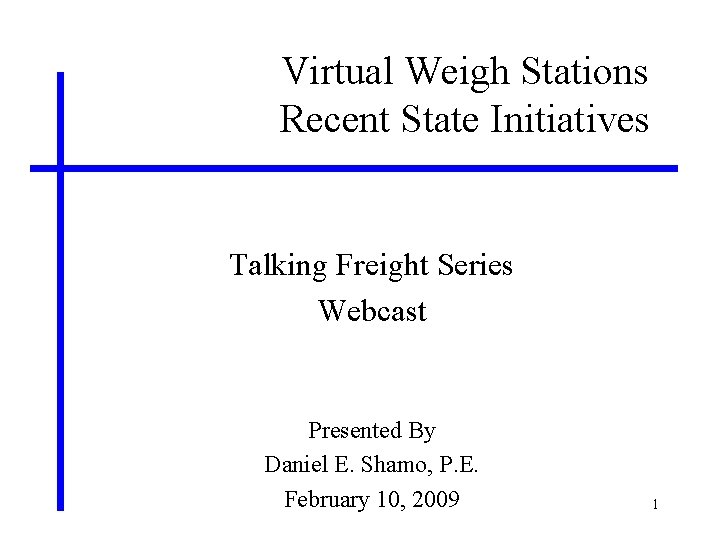 Virtual Weigh Stations
Recent State Initiatives

Talking Freight Series
Webcast

Presented By
Daniel E. Shamo, P.E.
February 10, 2009

1